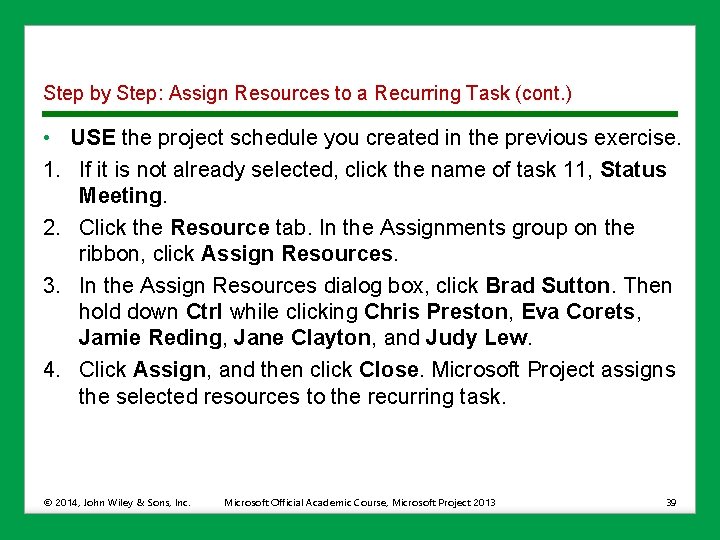 Step by Step: Assign Resources to a Recurring Task (cont.)

• USE the project schedule you created in the previous exercise.

1. If it is not already selected, click the name of task 11, Status Meeting.

2. Click the Resource tab. In the Assignments group on the ribbon, click Assign Resources.

3. In the Assign Resources dialog box, click Brad Sutton. Then hold down Ctrl while clicking Chris Preston, Eva Corets, Jamie Reding, Jane Clayton, and Judy Lew.

4. Click Assign, and then click Close. Microsoft Project assigns the selected resources to the recurring task.

© 2014, John Wiley & Sons, Inc. Microsoft Official Academic Course, Microsoft Project 2013 39